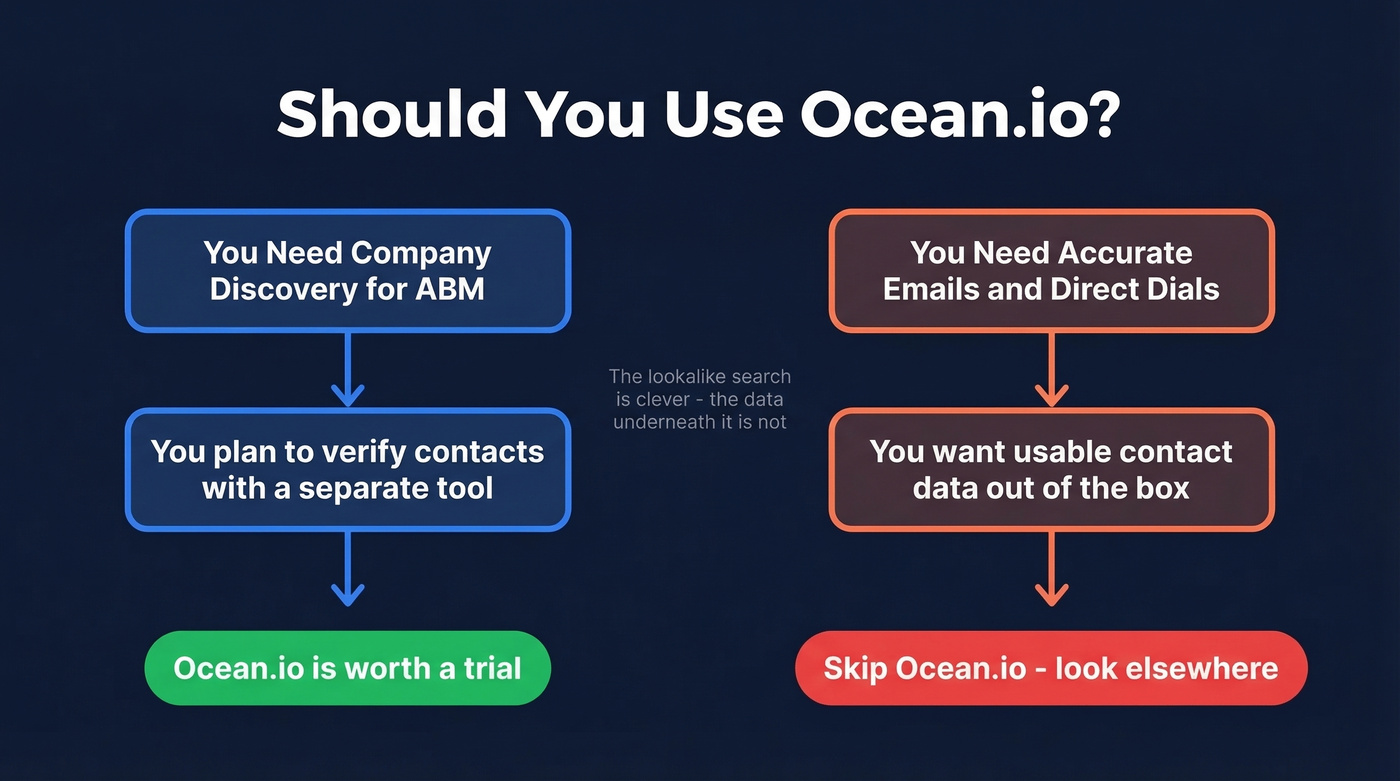 Should You Use Ocean.io?

You Need Company Discovery for ABM

You plan to verify contacts with a separate tool

Ocean.io is worth a trial

The lookalike search is clever - the data underneath it is not

You Need Accurate Emails and Direct Dials

You want usable contact data out of the box

Skip Ocean.io - look elsewhere